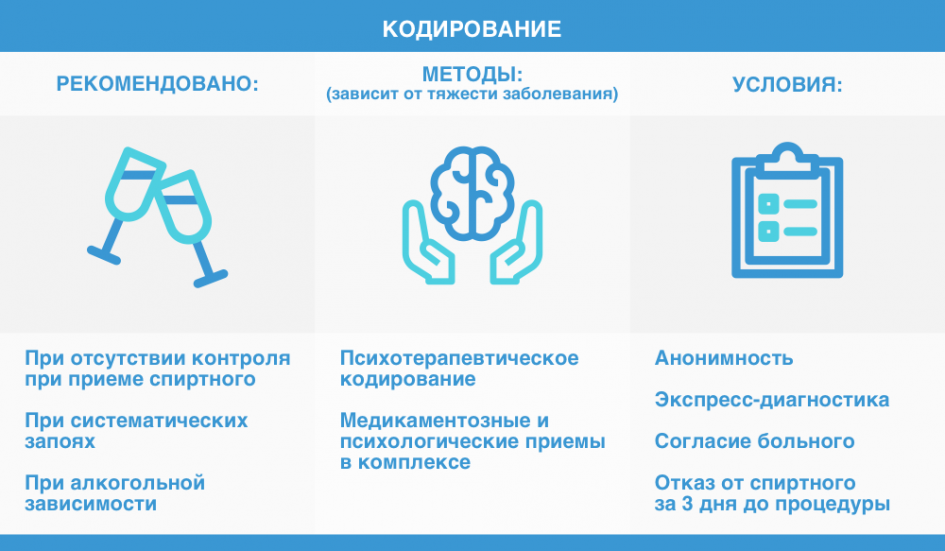 КОДИРОВАНИЕ

РЕКОМЕНДОВАНО:

При отсутствии контроля при приеме спиртного

При систематических запоях

При алкогольной зависимости

МЕТОДЫ:
(зависит от тяжести заболевания)

Психотерапевтическое кодирование

Медикаментозные и психологические приемы в комплексе

УСЛОВИЯ:

Анонимность

Экспресс-диагностика

Согласие больного

Отказ от спиртного за 3 дня до процедуры